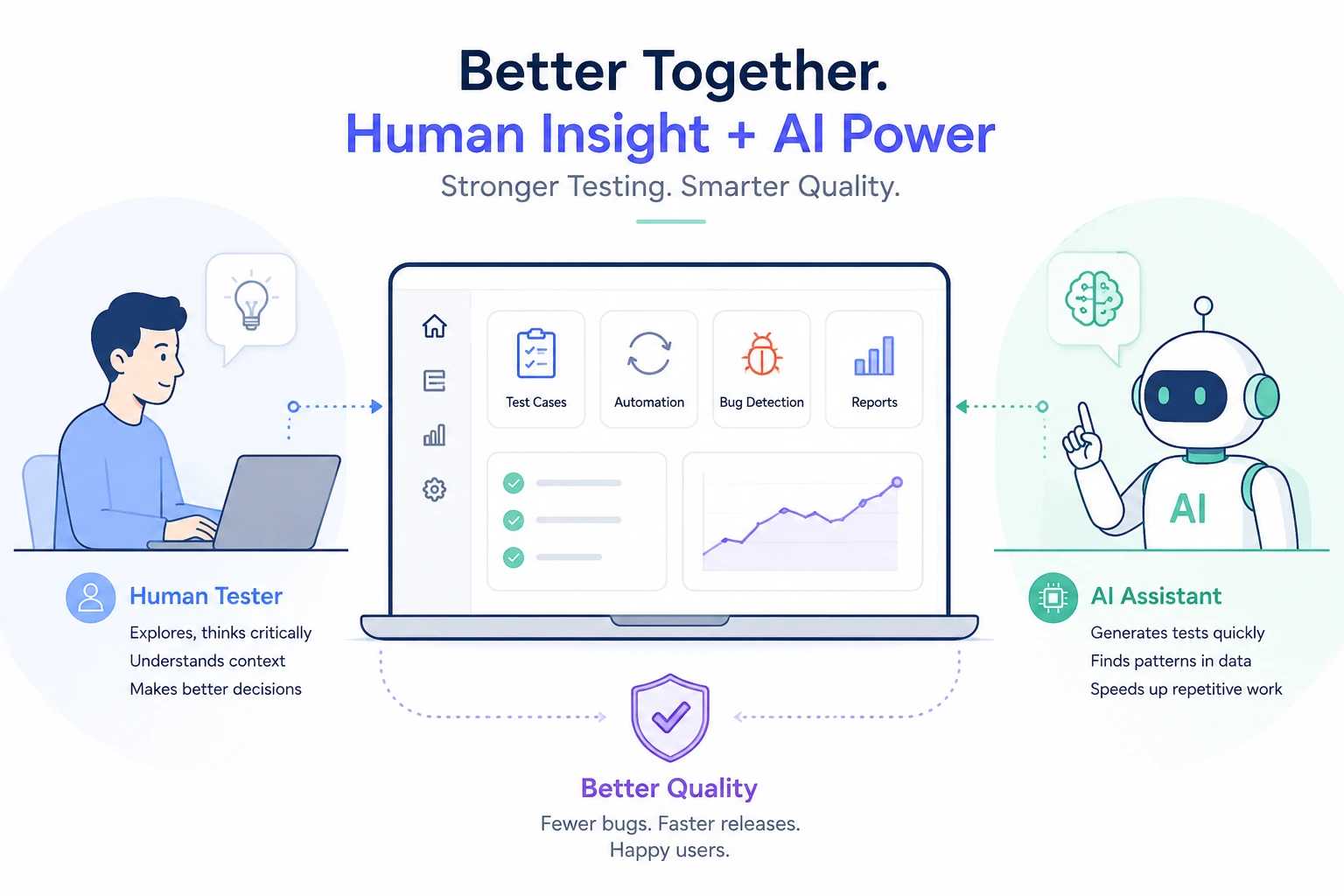 Better Together.
Human Insight + AI Power
Stronger Testing. Smarter Quality.

Test Cases
Automation
Bug Detection
Reports

AI

Human Tester
Explores, thinks critically
Understands context
Makes better decisions

AI Assistant
Generates tests quickly
Finds patterns in data
Speeds up repetitive work

Better Quality
Fewer bugs. Faster releases.
Happy users.